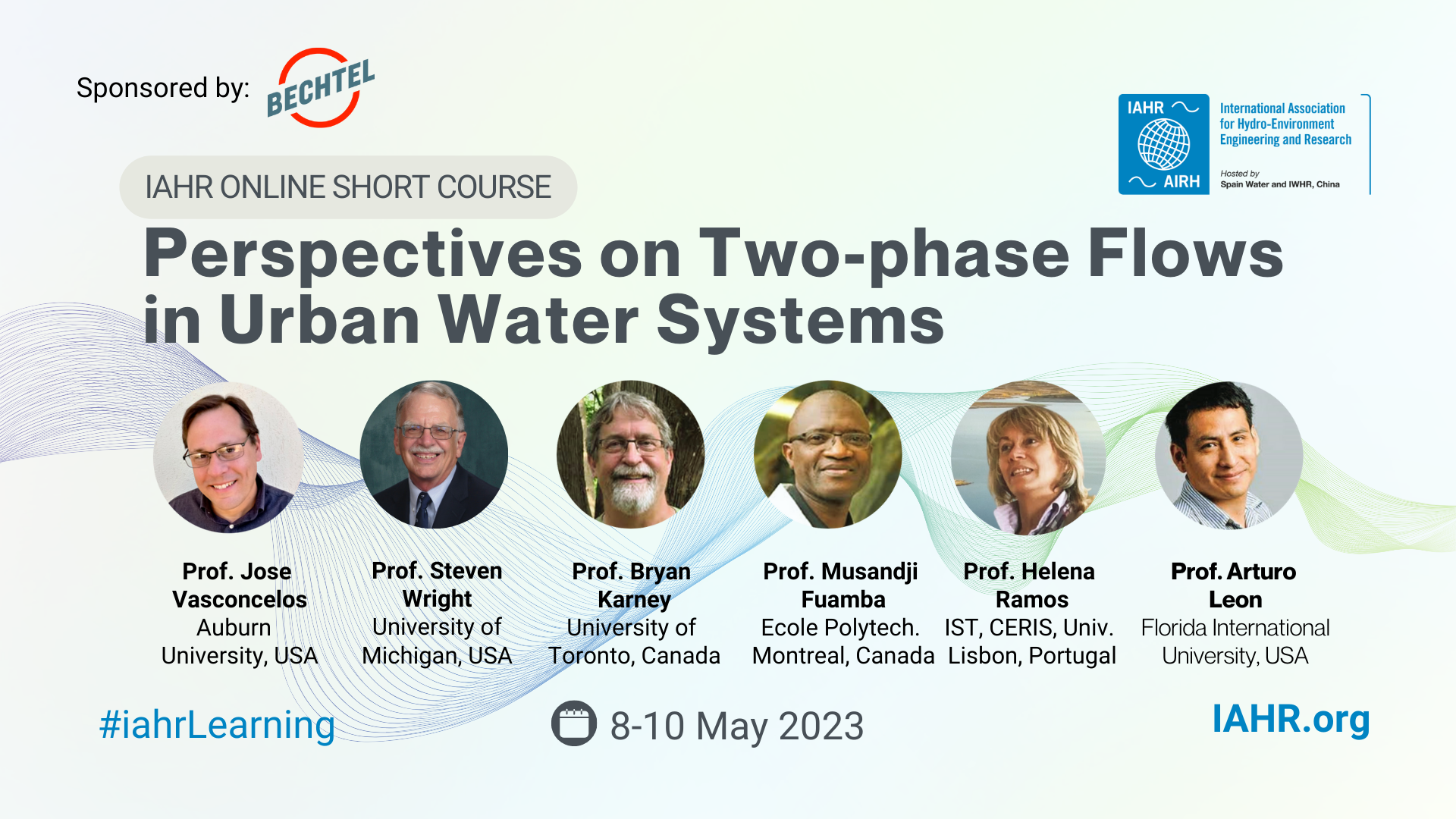 Sponsored by: BECHTEL

IAHR AIRH
International Association for Hydro-Environment Engineering and Research
Hosted by Spain Water and IWHR, China

IAHR ONLINE SHORT COURSE

Perspectives on Two-phase Flows in Urban Water Systems

Prof. Jose Vasconcelos
Auburn University, USA

Prof. Steven Wright
University of Michigan, USA

Prof. Bryan Karney
University of Toronto, Canada

Prof. Musandji Fuamba
Ecole Polytech. Montreal, Canada

Prof. Helena Ramos
IST, CERIS, Univ. Lisbon, Portugal

Prof. Arturo Leon
Florida International University, USA

#iahrLearning

8-10 May 2023

IAHR.org